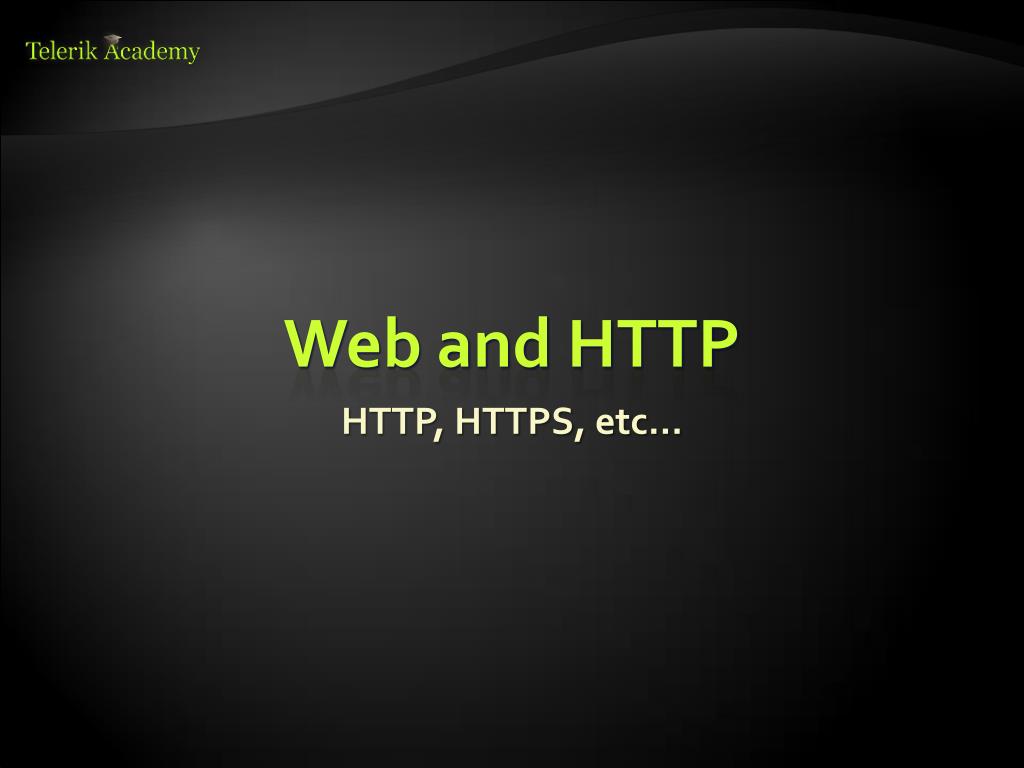 Telerik Academy

Web and HTTP

HTTP, HTTPS, etc…